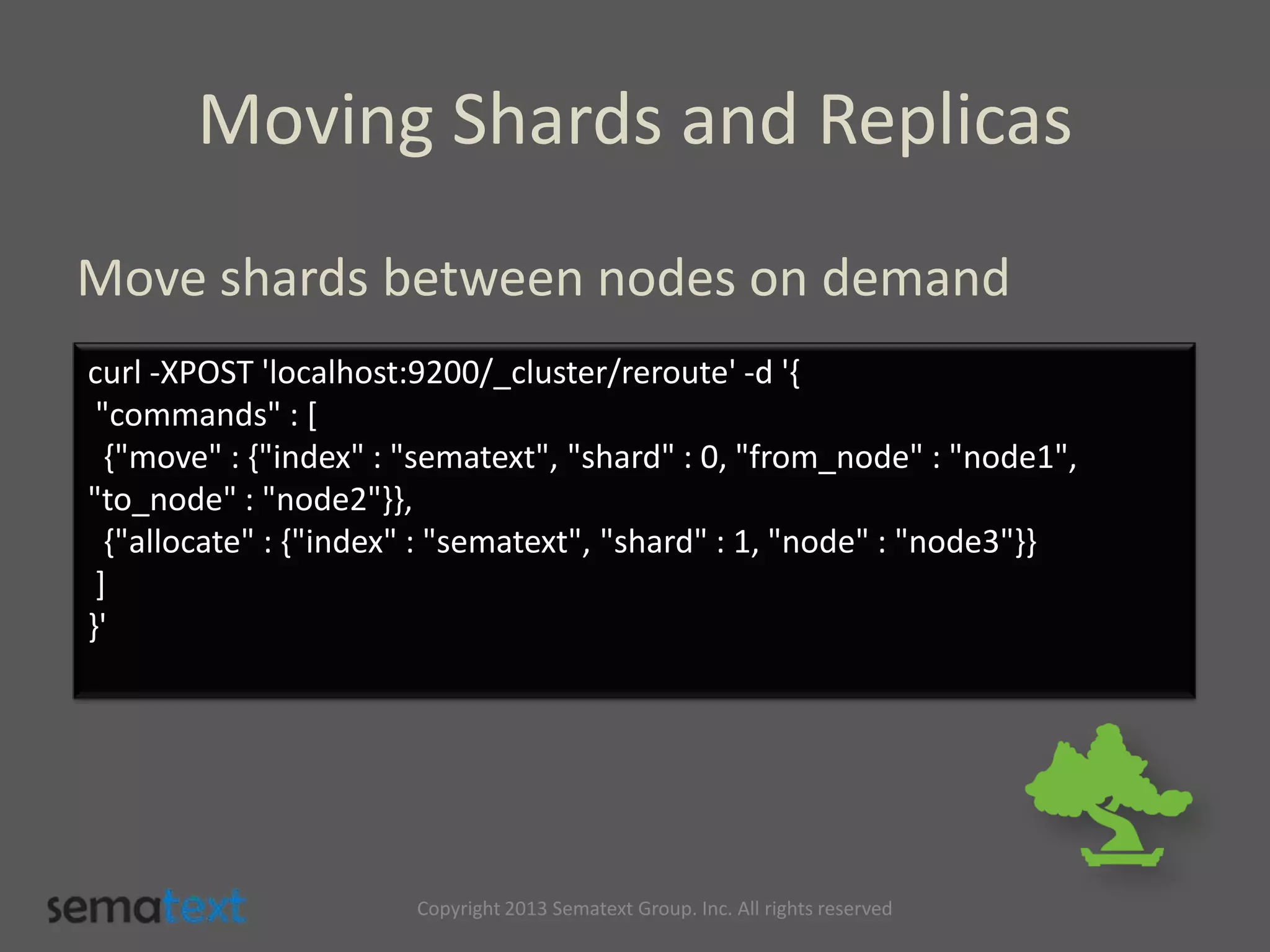 Moving Shards and Replicas

Move shards between nodes on demand

curl -XPOST 'localhost:9200/_cluster/reroute' -d '{
"commands" : [
{"move" : {"index" : "sematext", "shard" : 0, "from_node" : "node1", "to_node" : "node2"}},
{"allocate" : {"index" : "sematext", "shard" : 1, "node" : "node3"}}
]
}'

sematext

Copyright 2013 Sematext Group. Inc. All rights reserved